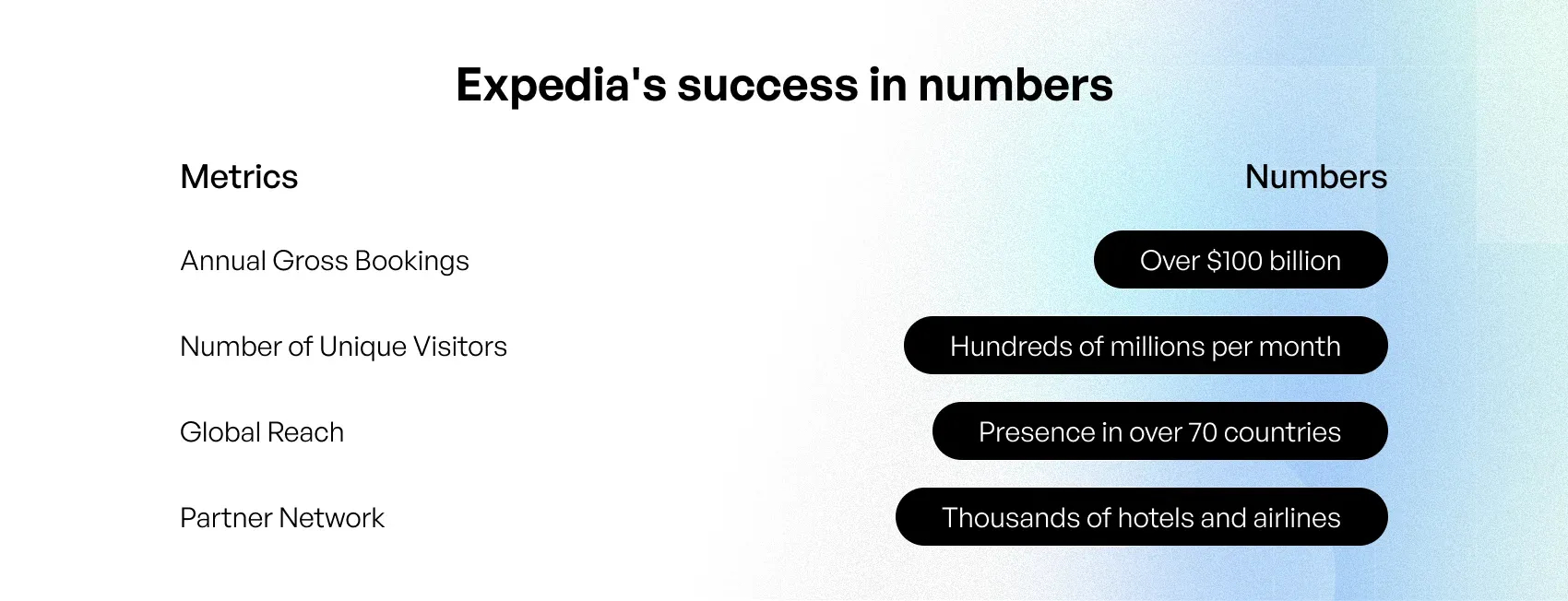 Expedia's success in numbers

| Metrics | Numbers |
|---|---|
| Annual Gross Bookings | Over \$100 billion |
| Number of Unique Visitors | Hundreds of millions per month |
| Global Reach | Presence in over 70 countries |
| Partner Network | Thousands of hotels and airlines |